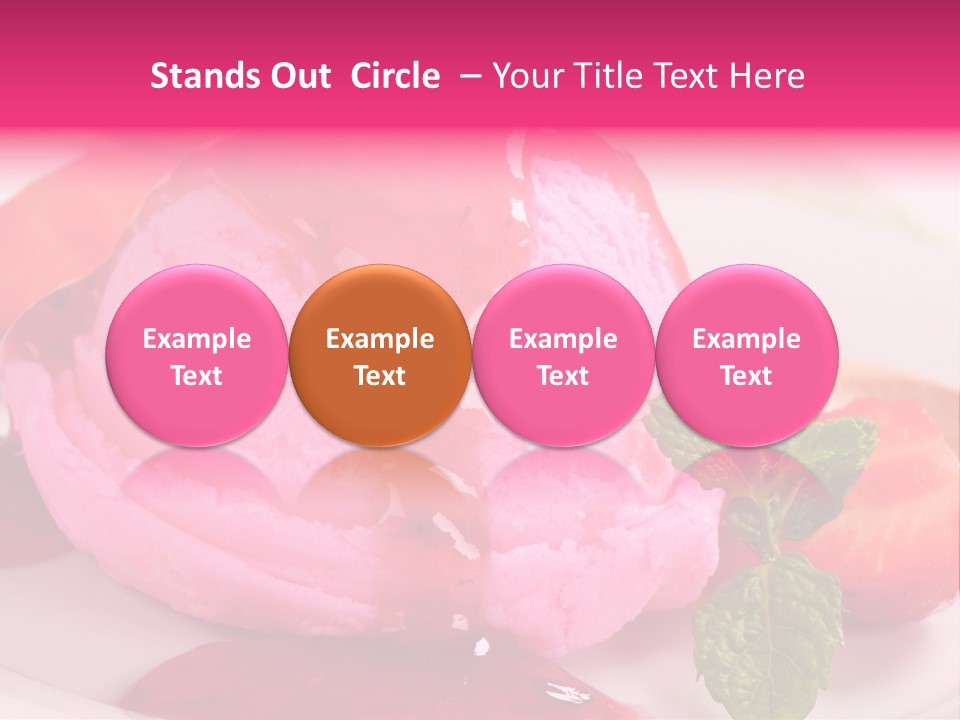 Stands Out Circle – Your Title Text Here

Example Text

Example Text

Example Text

Example Text